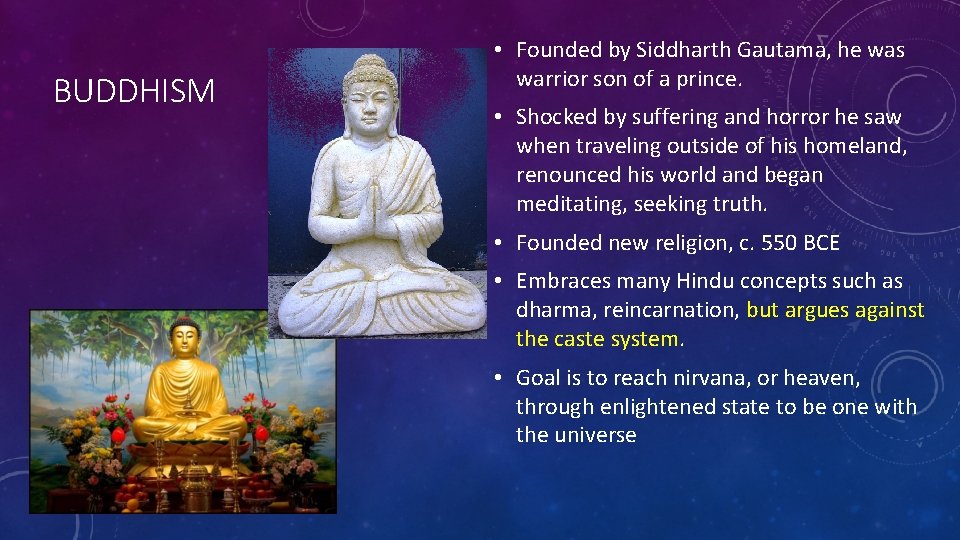 BUDDHISM

• Founded by Siddharth Gautama, he was warrior son of a prince.

• Shocked by suffering and horror he saw when traveling outside of his homeland, renounced his world and began meditating, seeking truth.

• Founded new religion, c. 550 BCE

• Embraces many Hindu concepts such as dharma, reincarnation, but argues against the caste system.

• Goal is to reach nirvana, or heaven, through enlightened state to be one with the universe